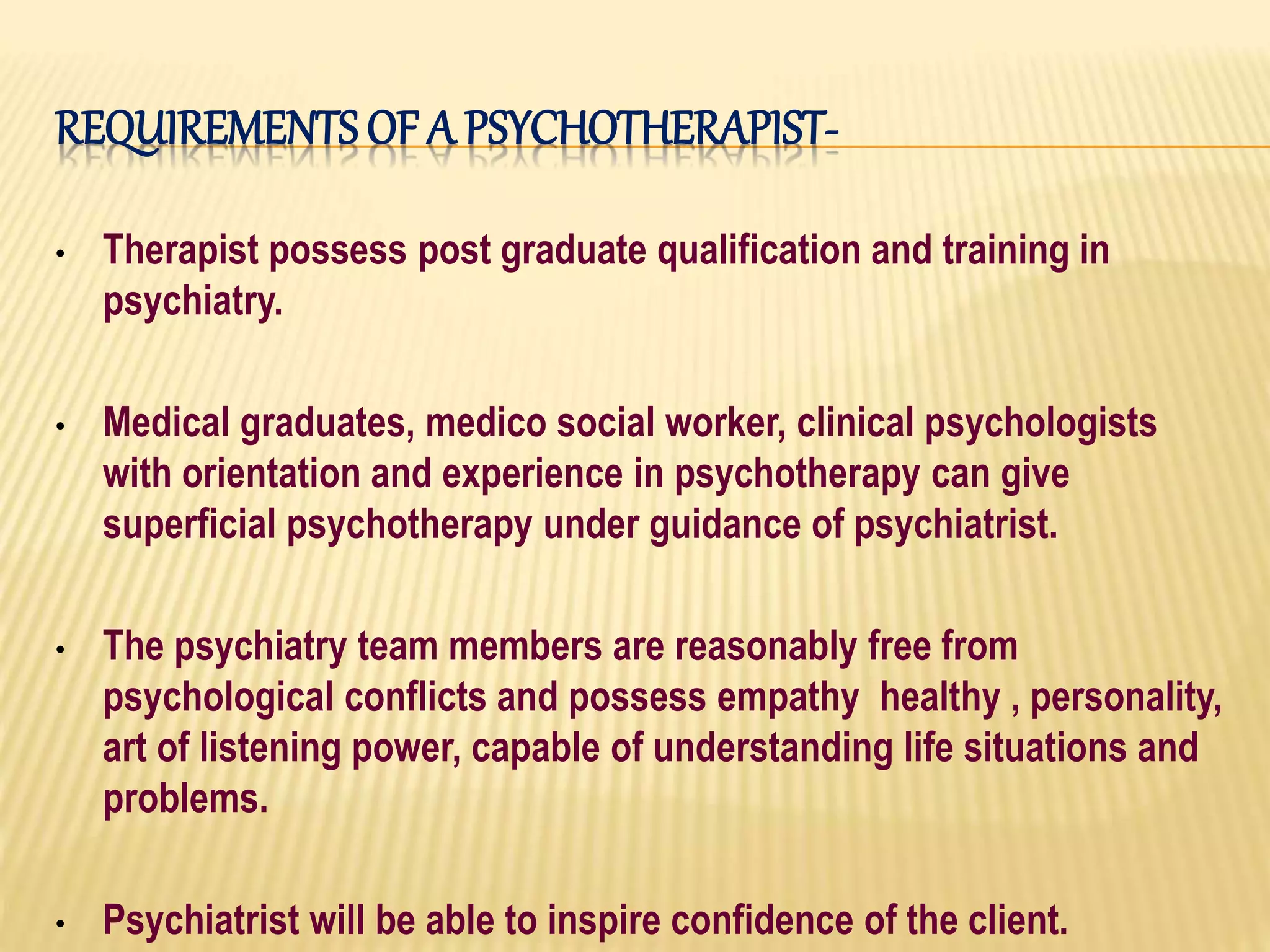 REQUIREMENTS OF A PSYCHOTHERAPIST-

• Therapist possess post graduate qualification and training in psychiatry.

• Medical graduates, medico social worker, clinical psychologists with orientation and experience in psychotherapy can give superficial psychotherapy under guidance of psychiatrist.

• The psychiatry team members are reasonably free from psychological conflicts and possess empathy healthy , personality, art of listening power, capable of understanding life situations and problems.

• Psychiatrist will be able to inspire confidence of the client.